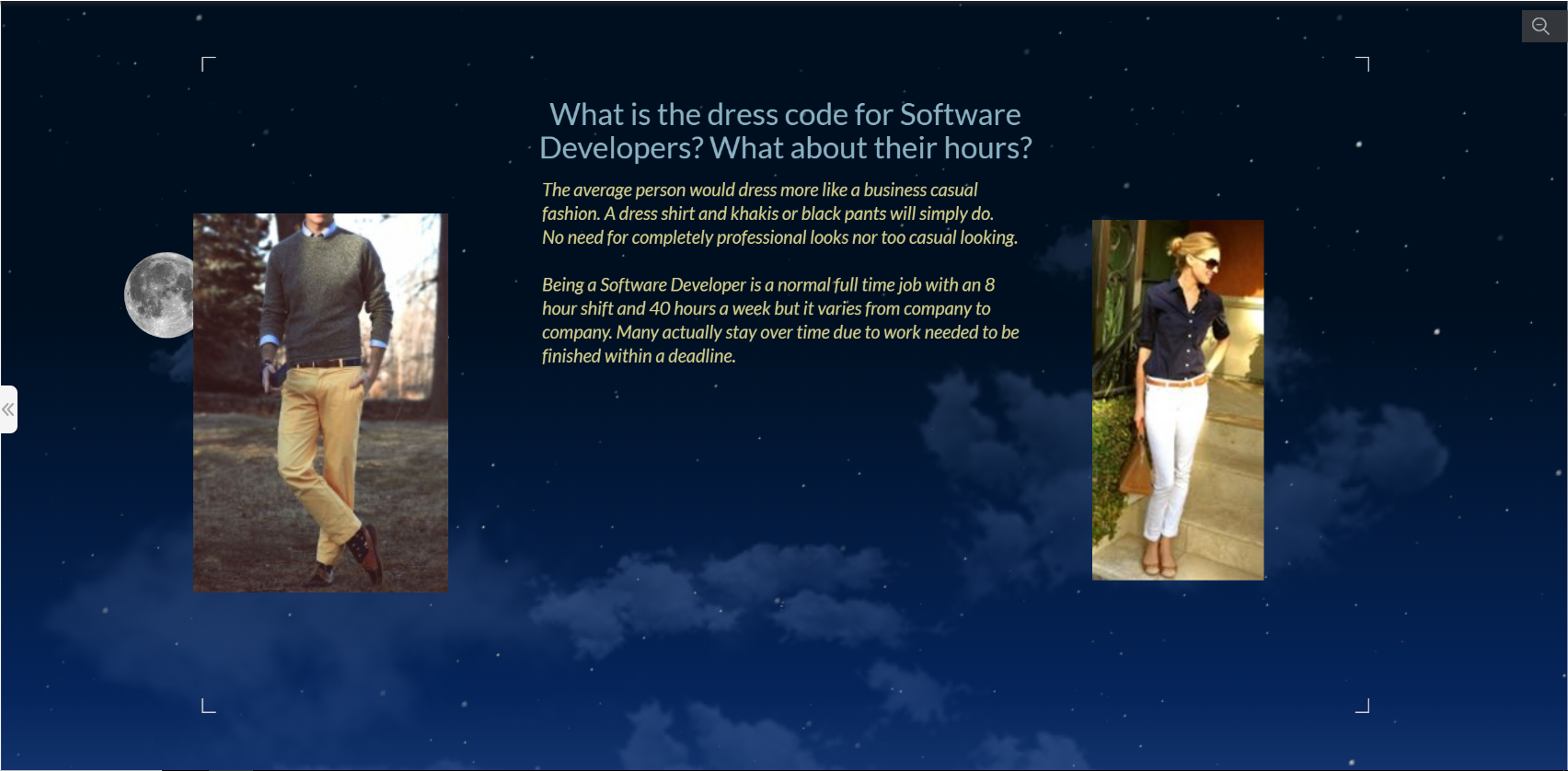 What is the dress code for Software Developers? What about their hours?

The average person would dress more like a business casual fashion. A dress shirt and khakis or black pants will simply do. No need for completely professional looks nor too casual looking.

Being a Software Developer is a normal full time job with an 8 hour shift and 40 hours a week but it varies from company to company. Many actually stay over time due to work needed to be finished within a deadline.